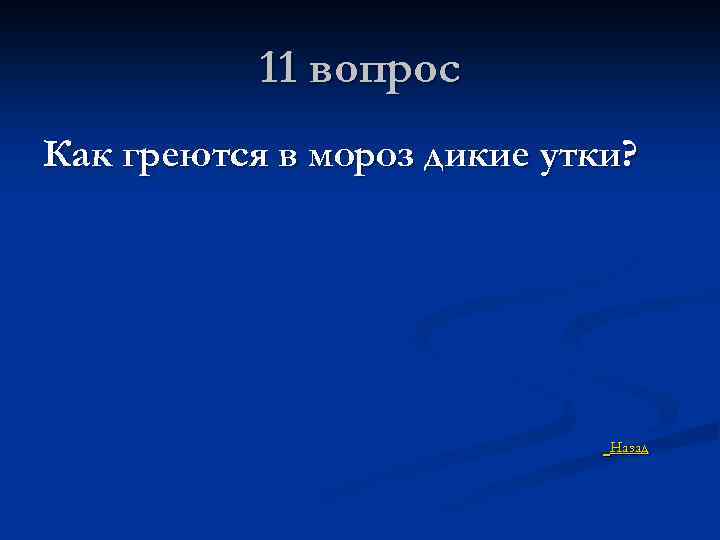 11 вопрос

Как греются в мороз дикие утки?

Назад